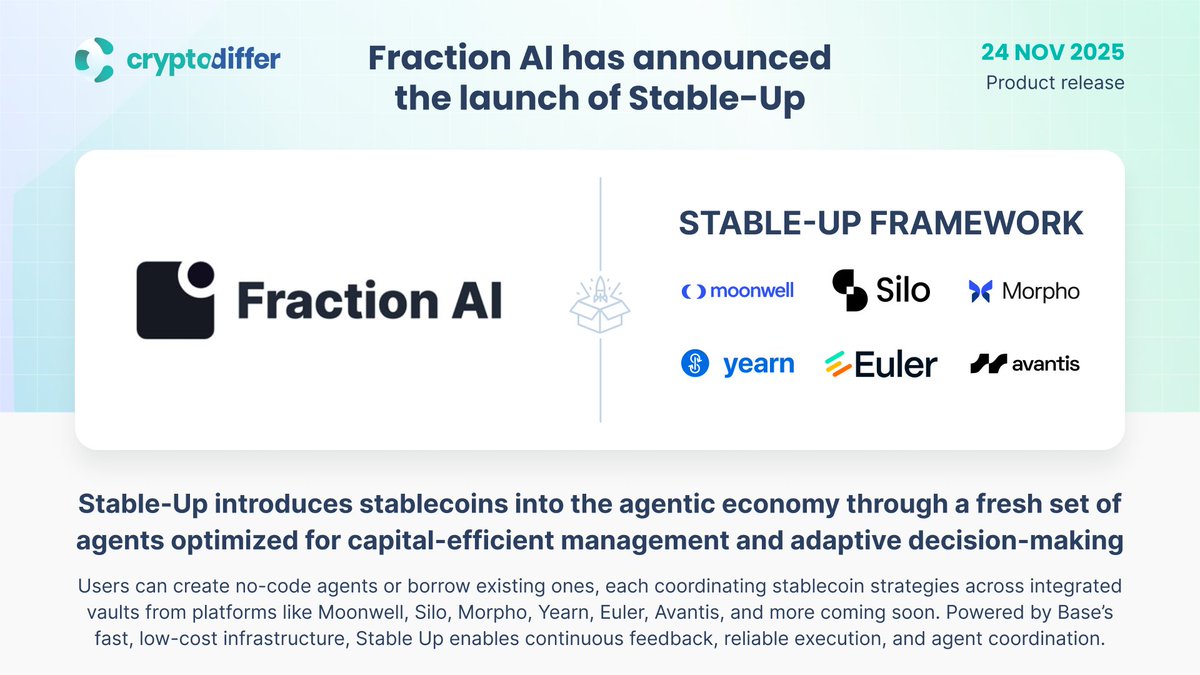 cryptodiffer

Fraction AI has announced the launch of Stable-Up

24 NOV 2025
Product release

Fraction AI

STABLE-UP FRAMEWORK

moonwell
Silo
Morpho
yearn
Euler
avantis

Stable-Up introduces stablecoins into the agentic economy through a fresh set of agents optimized for capital-efficient management and adaptive decision-making

Users can create no-code agents or borrow existing ones, each coordinating stablecoin strategies across integrated vaults from platforms like Moonwell, Silo, Morpho, Yearn, Euler, Avantis, and more coming soon. Powered by Base's fast, low-cost infrastructure, Stable Up enables continuous feedback, reliable execution, and agent coordination.